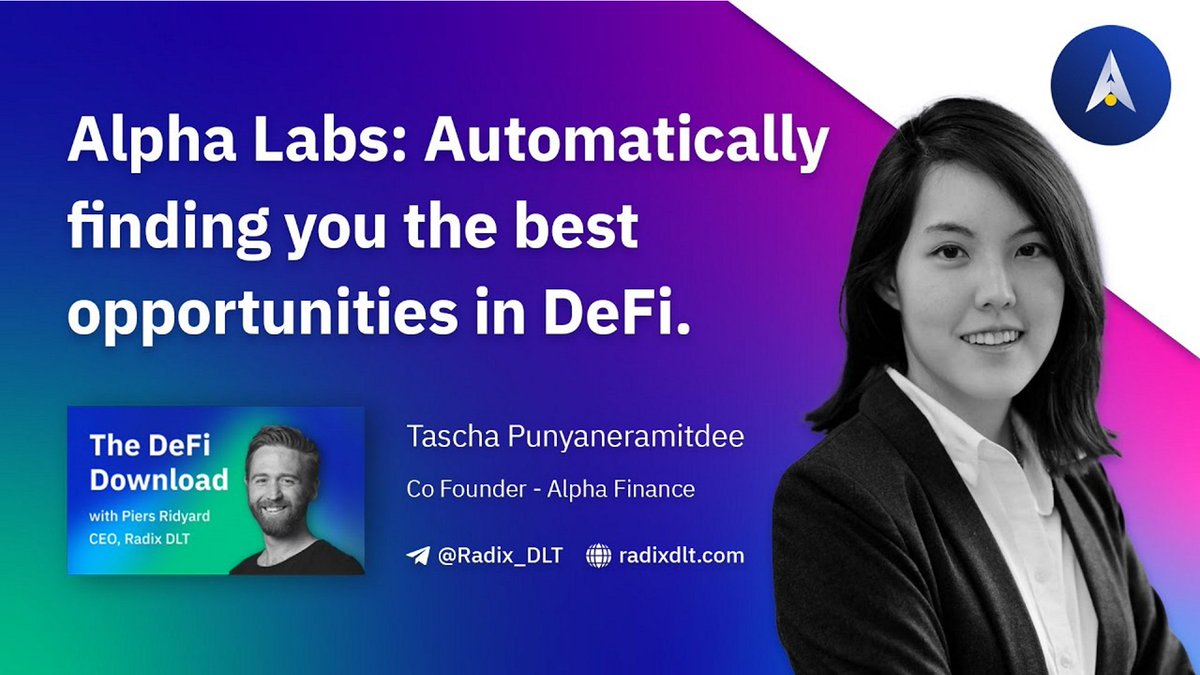 Alpha Labs: Automatically finding you the best opportunities in DeFi.

The DeFi Download
with Piers Ridyard
CEO, Radix DLT

Tascha Punyaneramitdee

Co Founder - Alpha Finance

@Radix_DLT

radixdlt.com